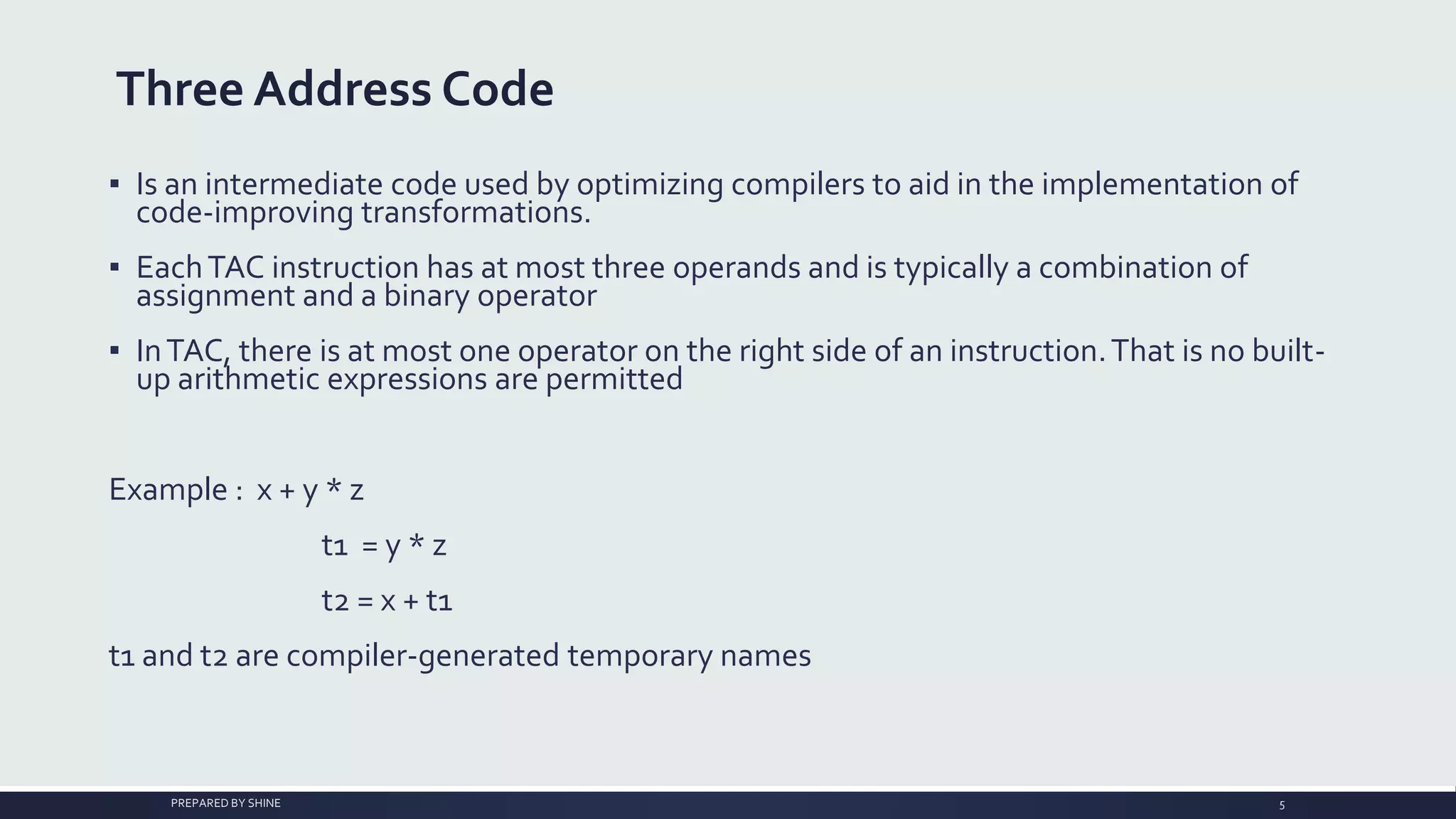 Three Address Code

▪ Is an intermediate code used by optimizing compilers to aid in the implementation of code-improving transformations.

▪ Each TAC instruction has at most three operands and is typically a combination of assignment and a binary operator

▪ In TAC, there is at most one operator on the right side of an instruction. That is no built-up arithmetic expressions are permitted

Example : x + y * z

t1 = y * z

t2 = x + t1

t1 and t2 are compiler-generated temporary names

PREPARED BY SHINE

5